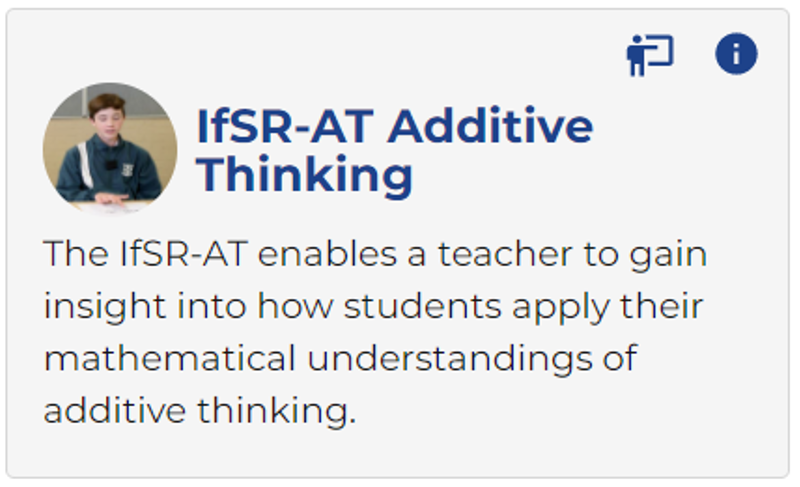 IfSR-AT Additive Thinking

The IfSR-AT enables a teacher to gain insight into how students apply their mathematical understandings of additive thinking.